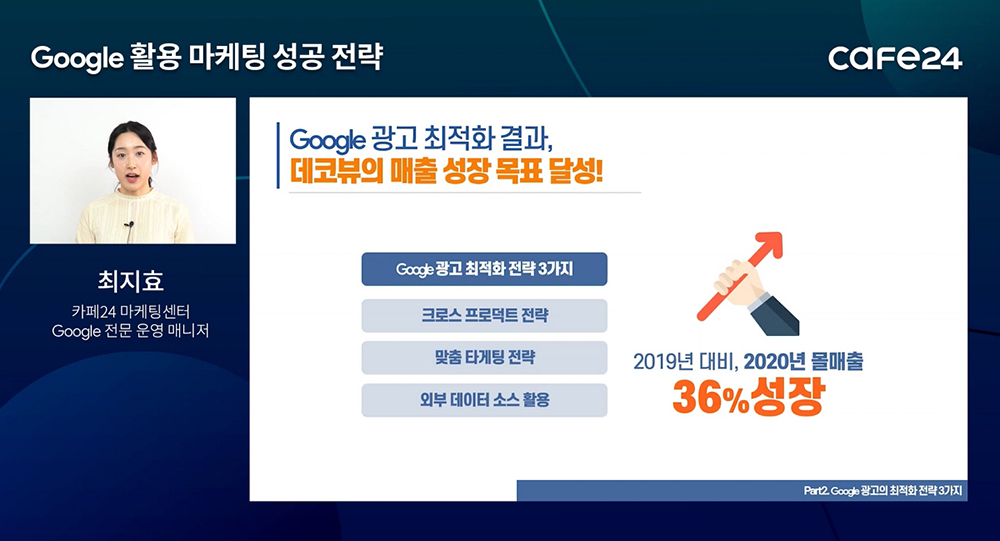 Google 활용 마케팅 성공 전략

cafe24

최지효
카페24 마케팅센터
Google 전문 운영 매니저

Google 광고 최적화 결과,
데코뷰의 매출 성장 목표 달성!

Google 광고 최적화 전략 3가지

크로스 프로덕트 전략

맞춤 타게팅 전략

외부 데이터 소스 활용

2019년 대비, 2020년 몰매출
36%성장

Part2. Google 광고의 최적화 전략 3가지